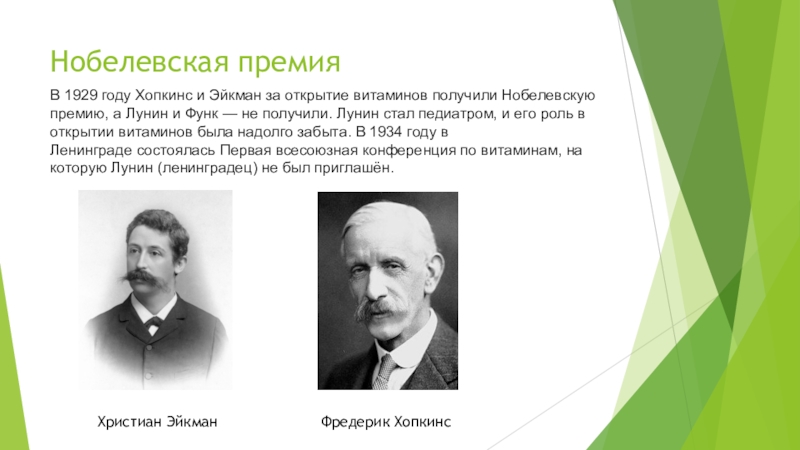 Нобелевская премия

В 1929 году Хопкинс и Эйкман за открытие витаминов получили Нобелевскую премию, а Лунин и Функ — не получили. Лунин стал педиатром, и его роль в открытии витаминов была надолго забыта. В 1934 году в Ленинграде состоялась Первая всесоюзная конференция по витаминам, на которую Лунин (ленинградец) не был приглашён.

Христиан Эйкман

Фредерик Хопкинс